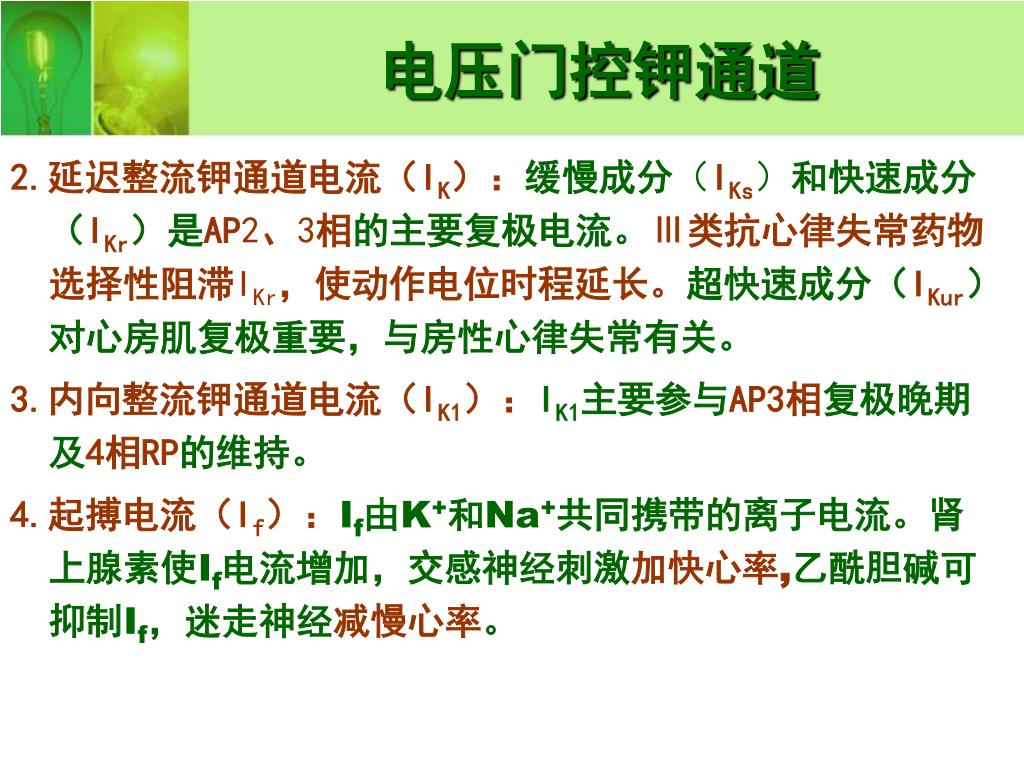 电压门控钾通道

2. 延迟整流钾通道电流（$I_K$）：缓慢成分（$I_{Ks}$）和快速成分（$I_{Kr}$）是AP2、3相的主要复极电流。Ⅲ类抗心律失常药物选择性阻滞$I_{Kr}$，使动作电位时程延长。超快速成分（$I_{Kur}$）对心房肌复极重要，与房性心律失常有关。

3. 内向整流钾通道电流（$I_{K1}$）：$I_{K1}$主要参与AP3相复极晚期及4相RP的维持。

4. 起搏电流（$I_f$）：$I_f$由$K^+$和$Na^+$共同携带的离子电流。肾上腺素使$I_f$电流增加，交感神经刺激加快心率，乙酰胆碱可抑制$I_f$，迷走神经减慢心率。